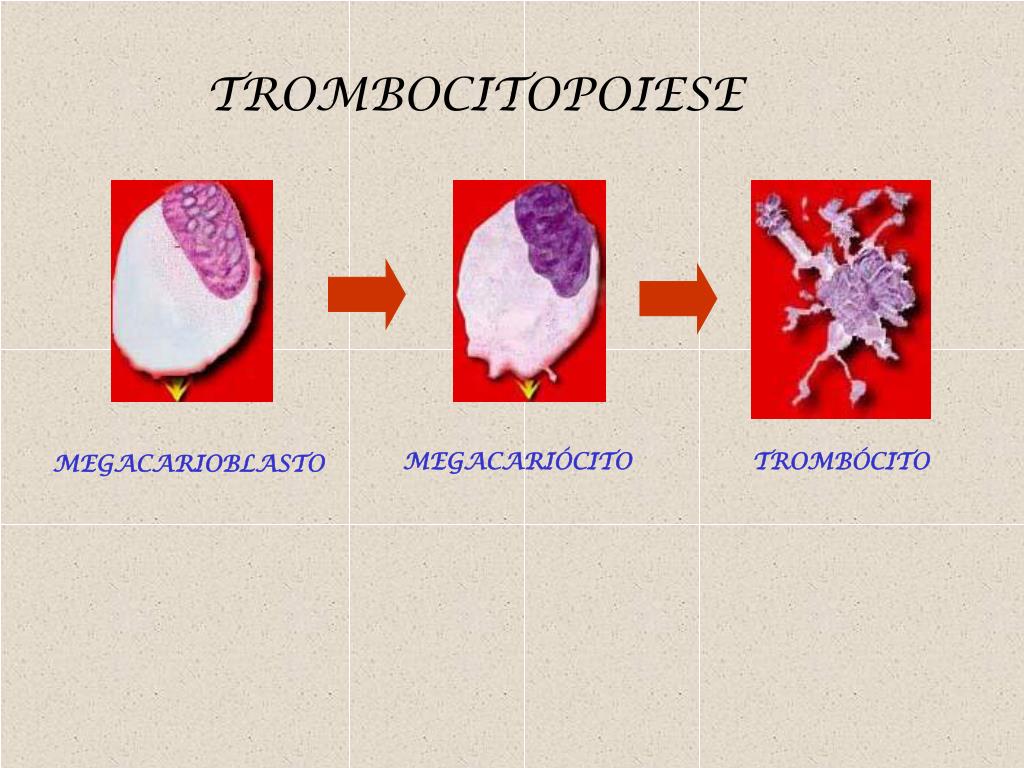 TROMBOCITOPOIESE

MEGACARIOBLASTO

MEGACARIÓCITO

TROMBÓCITO